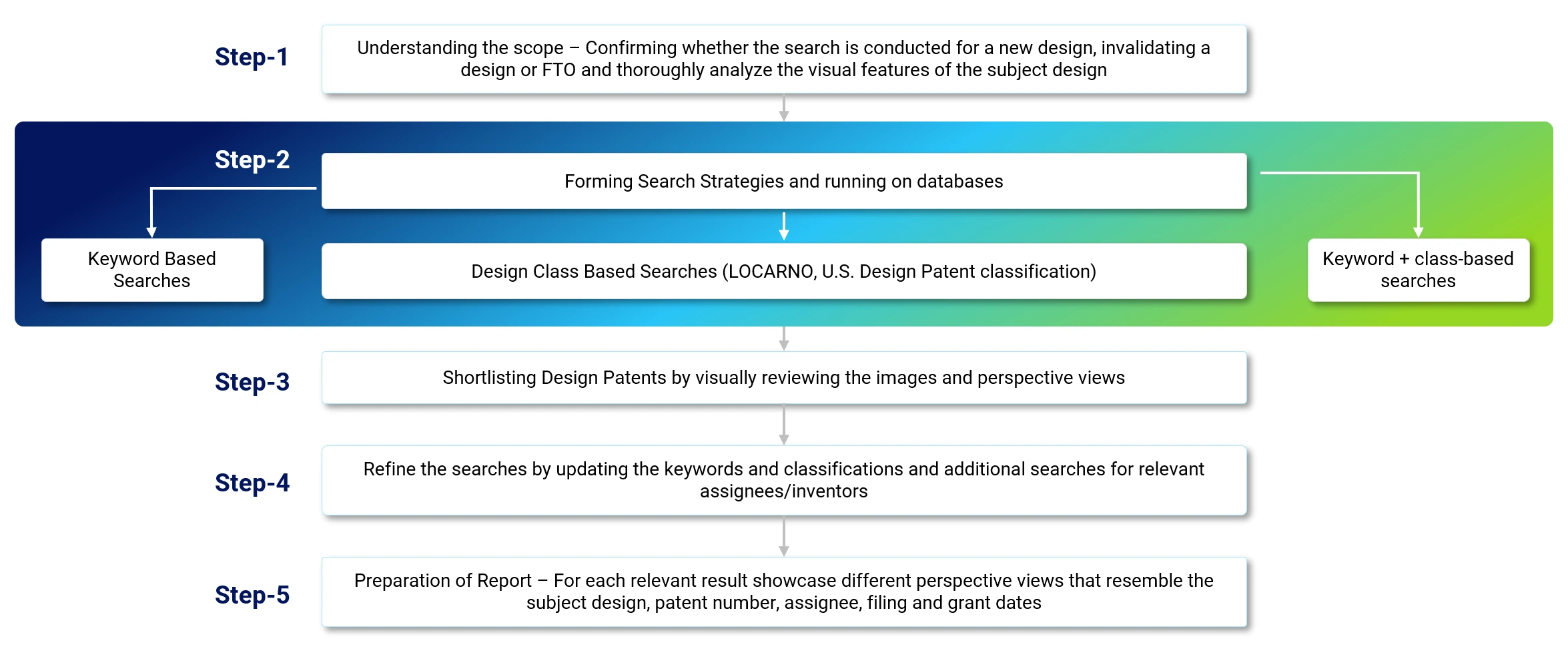 Step-1

Understanding the scope – Confirming whether the search is conducted for a new design, invalidating a design or FTO and thoroughly analyze the visual features of the subject design

Step-2

Forming Search Strategies and running on databases

Keyword Based Searches

Design Class Based Searches (LOCARNO, U.S. Design Patent classification)

Keyword + class-based searches

Step-3

Shortlisting Design Patents by visually reviewing the images and perspective views

Step-4

Refine the searches by updating the keywords and classifications and additional searches for relevant assignees/inventors

Step-5

Preparation of Report – For each relevant result showcase different perspective views that resemble the subject design, patent number, assignee, filing and grant dates